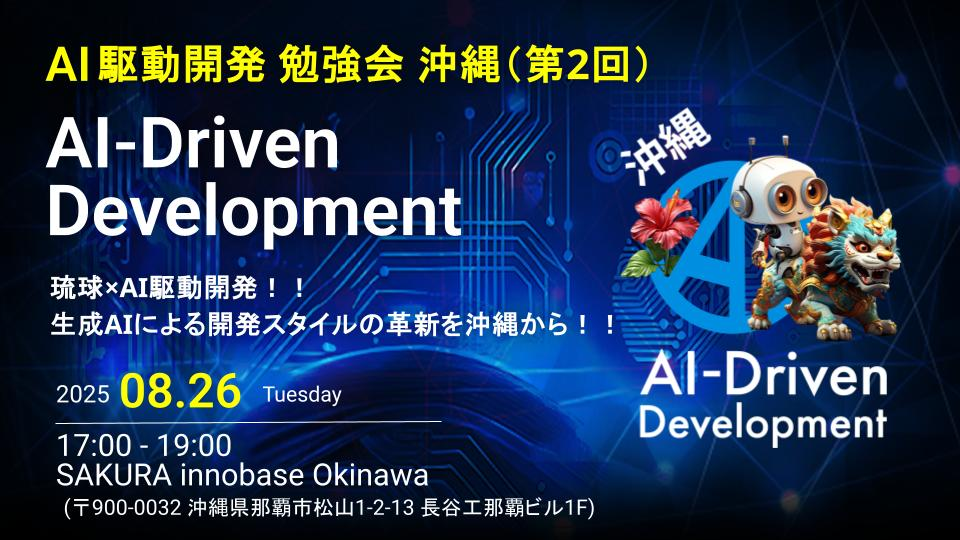 AI駆動開発 勉強会 沖縄（第2回）

AI-Driven Development

琉球×AI駆動開発！！
生成AIによる開発スタイルの革新を沖縄から！！

2025 08.26 Tuesday

17:00 - 19:00
SAKURA innobase Okinawa
(〒900-0032 沖縄県那覇市松山1-2-13 長谷工那覇ビル1F)

沖縄

AI-Driven Development